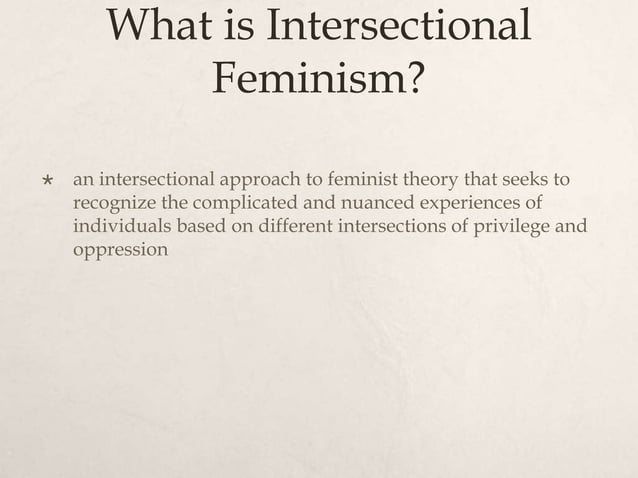 What is Intersectional Feminism?

* an intersectional approach to feminist theory that seeks to recognize the complicated and nuanced experiences of individuals based on different intersections of privilege and oppression